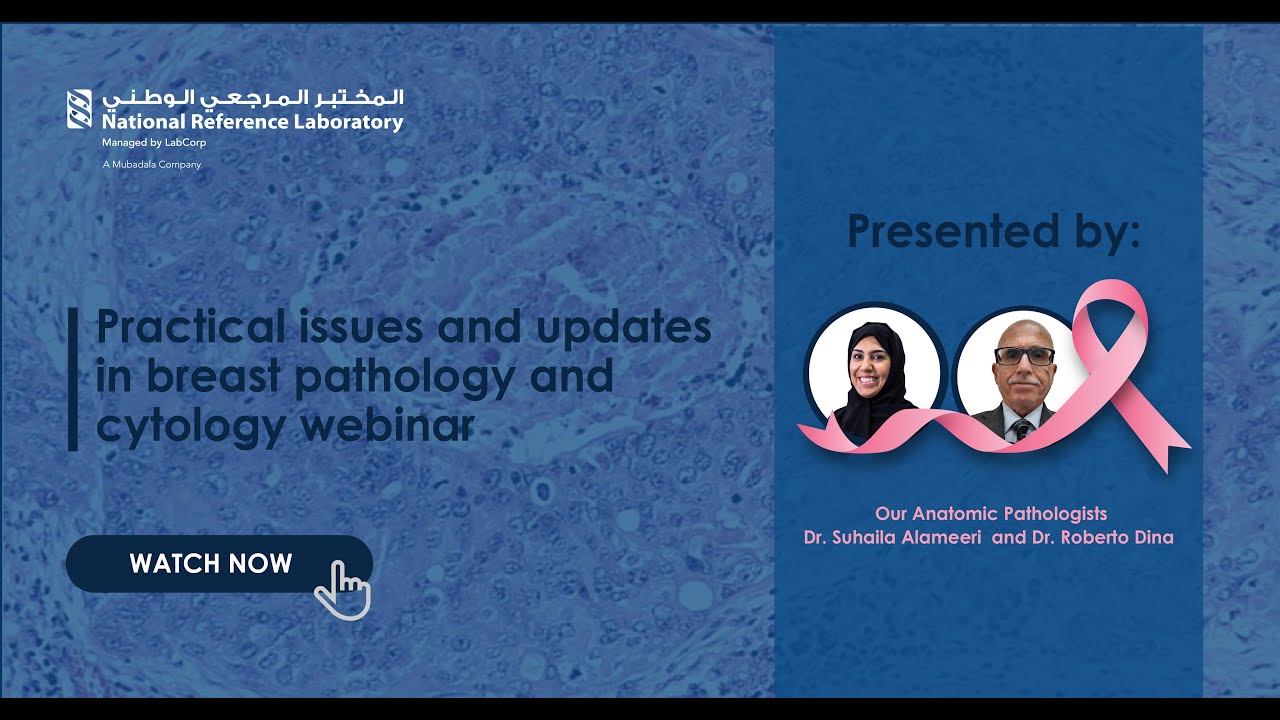 المختبر المرجعي الوطني
National Reference Laboratory
Managed by LabCorp
A Mubadala Company

Practical issues and updates in breast pathology and cytology webinar

WATCH NOW

Presented by:

Our Anatomic Pathologists
Dr. Suhaila Alameeri and Dr. Roberto Dina